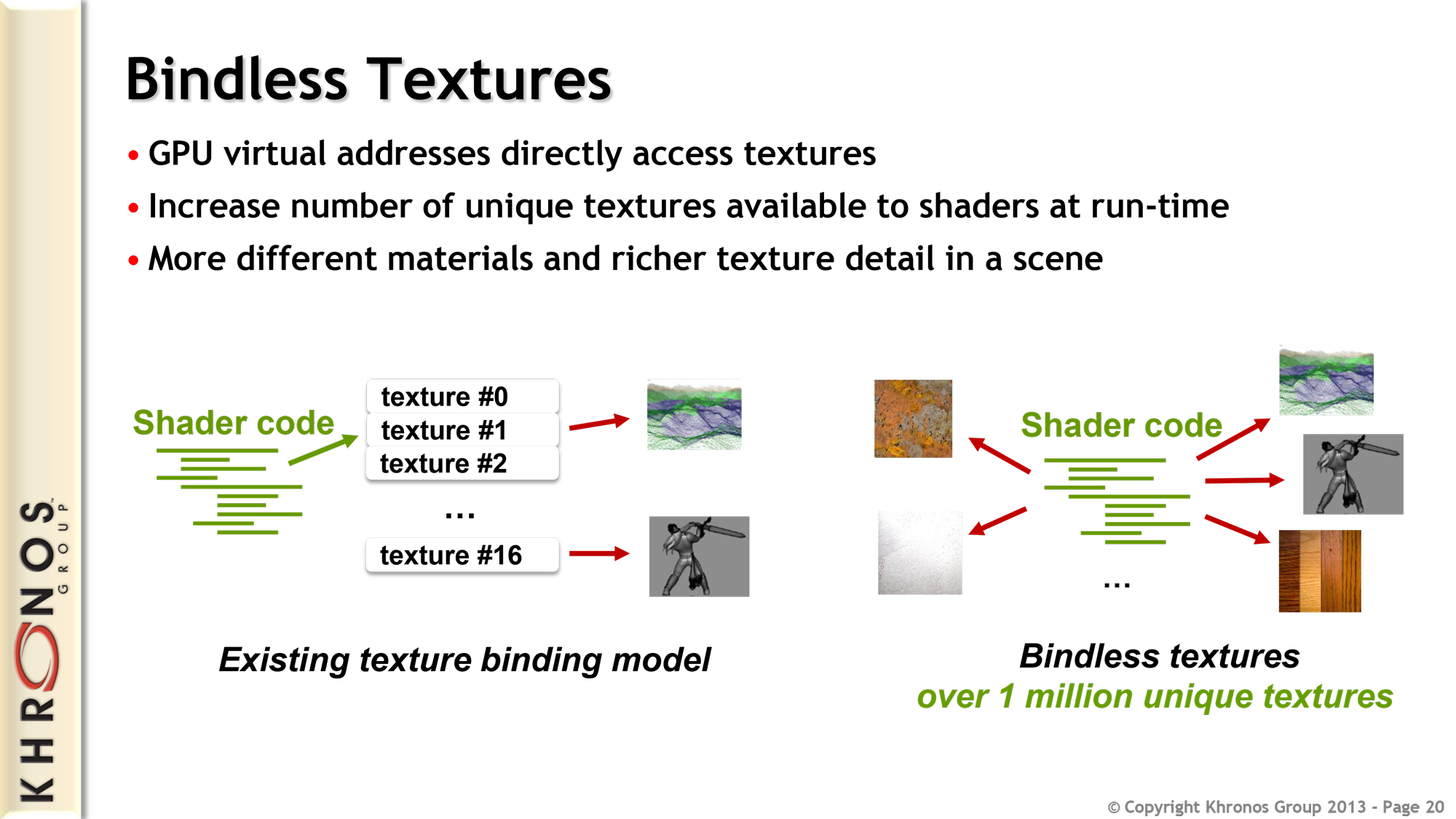 KHRONOS GROUP

Bindless Textures

• GPU virtual addresses directly access textures
• Increase number of unique textures available to shaders at run-time
• More different materials and richer texture detail in a scene

Shader code

texture #0
texture #1
texture #2
...
texture #16

Existing texture binding model

Shader code

...

Bindless textures
over 1 million unique textures

© Copyright Khronos Group 2013 - Page 20